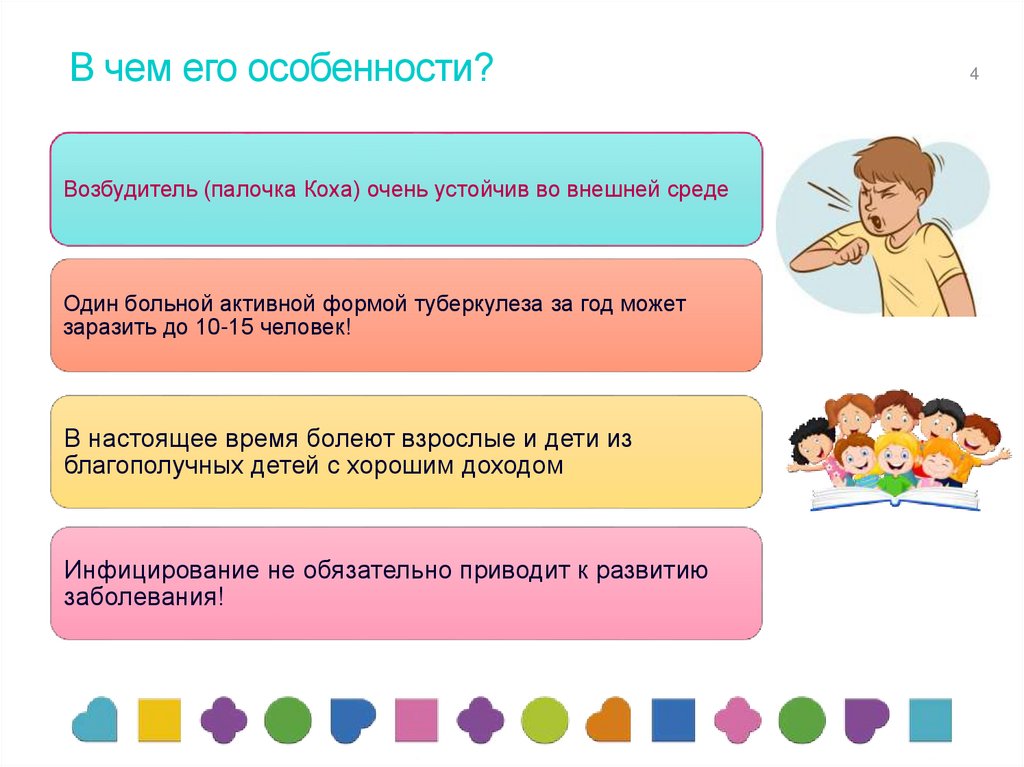 В чем его особенности?

4

Возбудитель (палочка Коха) очень устойчив во внешней среде

Один больной активной формой туберкулеза за год может заразить до 10-15 человек!

В настоящее время болеют взрослые и дети из благополучных детей с хорошим доходом

Инфицирование не обязательно приводит к развитию заболевания!